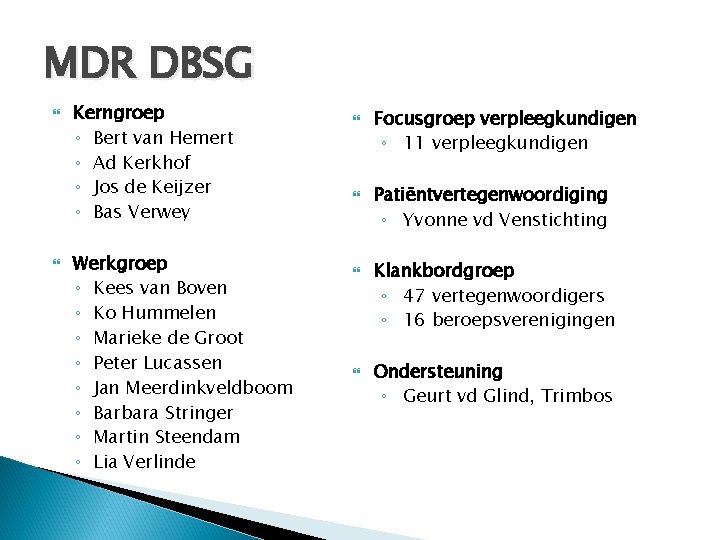 MDR DBSG

Kerngroep
◦ Bert van Hemert
◦ Ad Kerkhof
◦ Jos de Keijzer
◦ Bas Verwey

Werkgroep
◦ Kees van Boven
◦ Ko Hummelen
◦ Marieke de Groot
◦ Peter Lucassen
◦ Jan Meerdinkveldboom
◦ Barbara Stringer
◦ Martin Steendam
◦ Lia Verlinde

Focusgroep verpleegkundigen
◦ 11 verpleegkundigen

Patiëntvertegenwoordiging
◦ Yvonne vd Venstichting

Klankbordgroep
◦ 47 vertegenwoordigers
◦ 16 beroepsverenigingen

Ondersteuning
◦ Geurt vd Glind, Trimbos